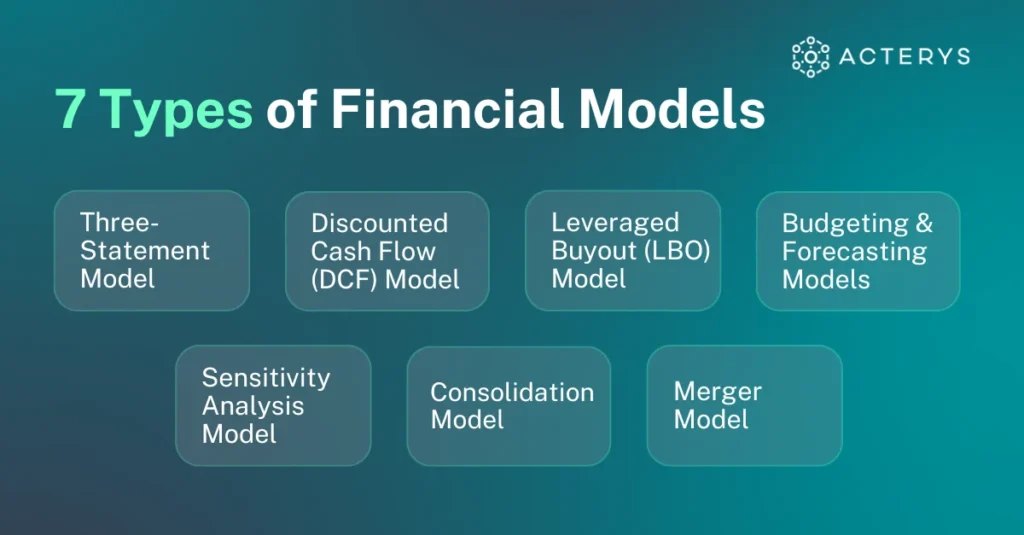 ACTERYS

7 Types of Financial Models

Three-Statement Model

Discounted Cash Flow (DCF) Model

Leveraged Buyout (LBO) Model

Budgeting & Forecasting Models

Sensitivity Analysis Model

Consolidation Model

Merger Model